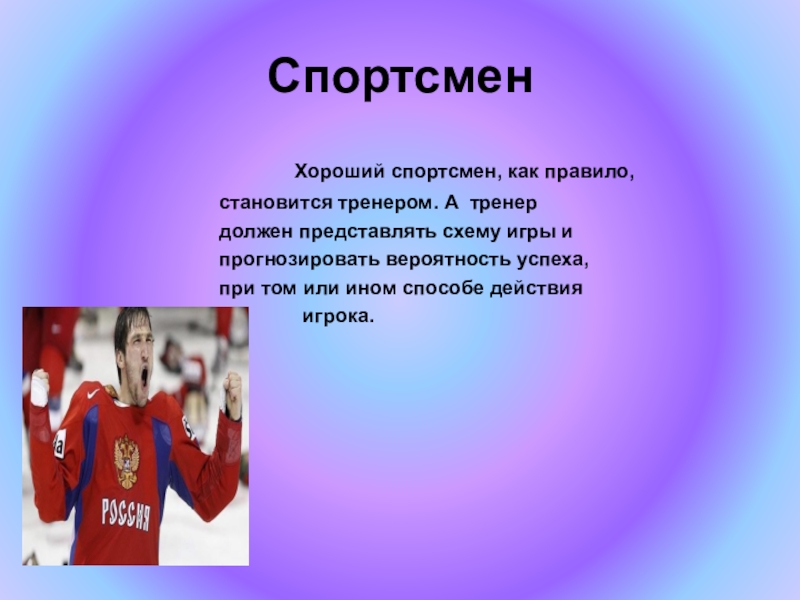 Спортсмен

Хороший спортсмен, как правило, становится тренером. А тренер должен представлять схему игры и прогнозировать вероятность успеха, при том или ином способе действия игрока.

РОССИЯ